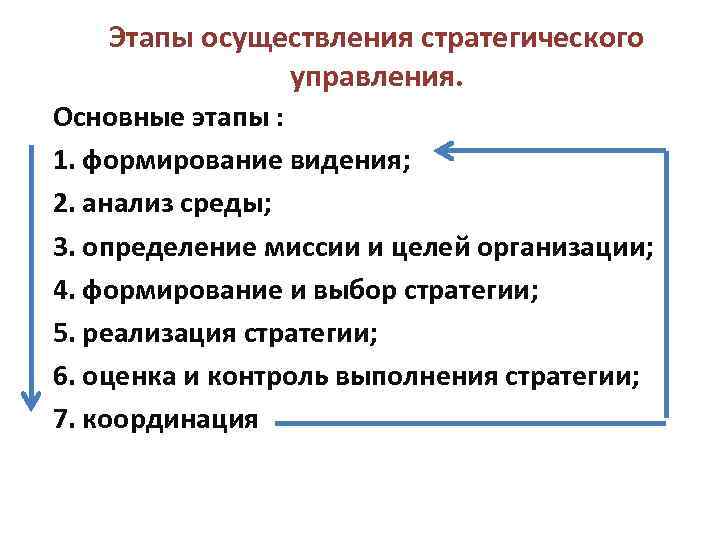 Этапы осуществления стратегического управления.

Основные этапы :

1. формирование видения;
2. анализ среды;
3. определение миссии и целей организации;
4. формирование и выбор стратегии;
5. реализация стратегии;
6. оценка и контроль выполнения стратегии;
7. координация